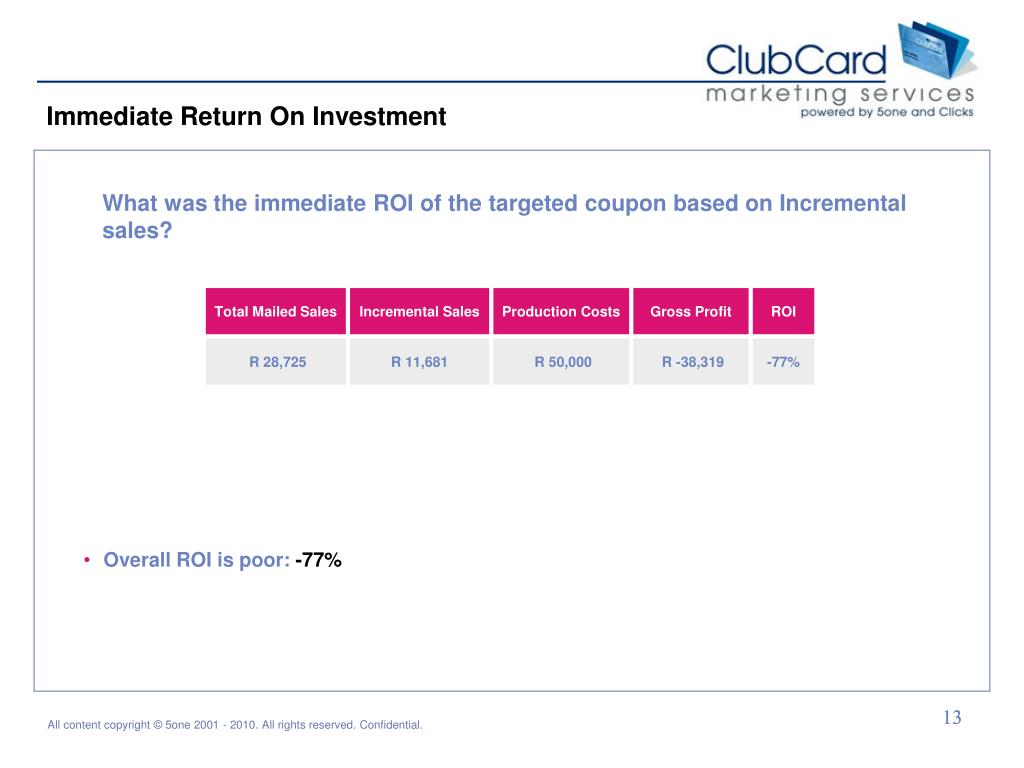 ClubCard
marketing services
powered by 5one and Clicks

Immediate Return On Investment

What was the immediate ROI of the targeted coupon based on Incremental sales?

| Total Mailed Sales | Incremental Sales | Production Costs | Gross Profit | ROI |
|---|---|---|---|---|
| R 28,725 | R 11,681 | R 50,000 | R -38,319 | -77% |

• Overall ROI is poor: -77%

All content copyright © 5one 2001 - 2010. All rights reserved. Confidential.

13